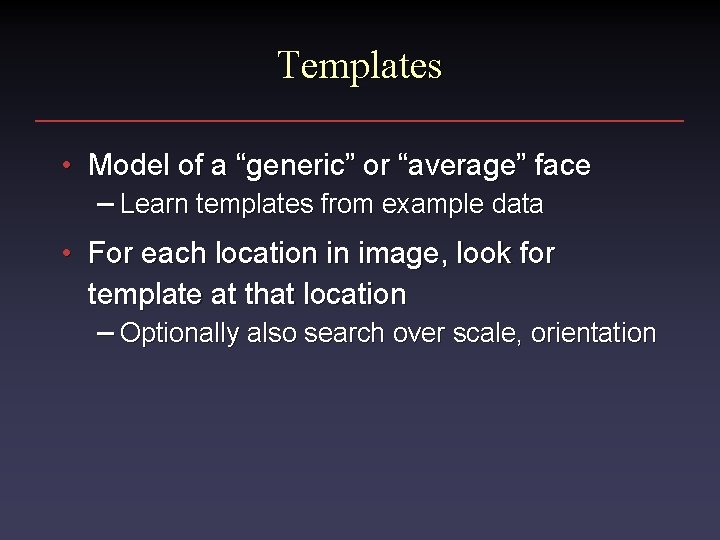 Templates

• Model of a “generic” or “average” face
– Learn templates from example data

• For each location in image, look for template at that location
– Optionally also search over scale, orientation